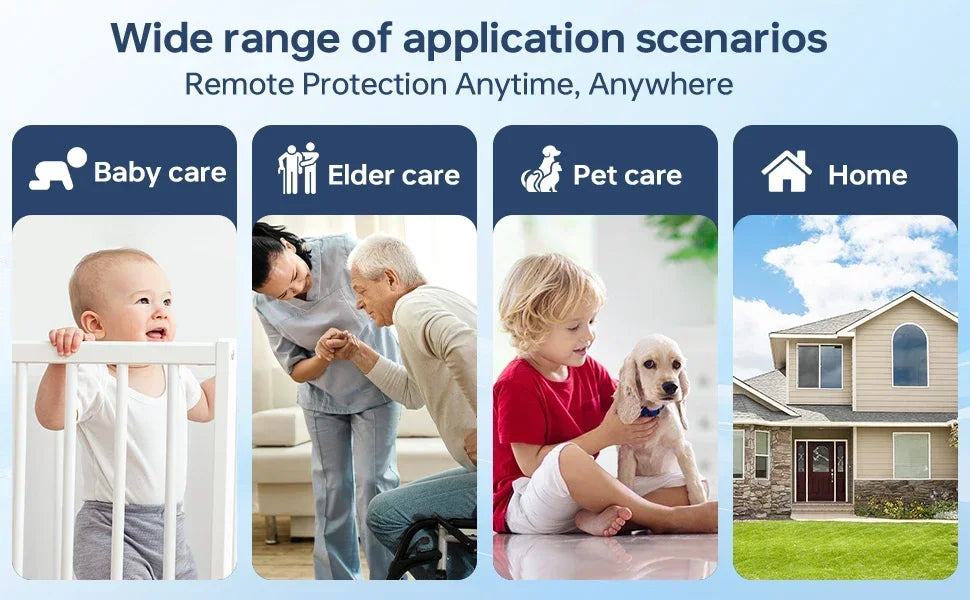 Wide range of application scenarios
Remote Protection Anytime, Anywhere

Baby care

Elder care

Pet care

Home